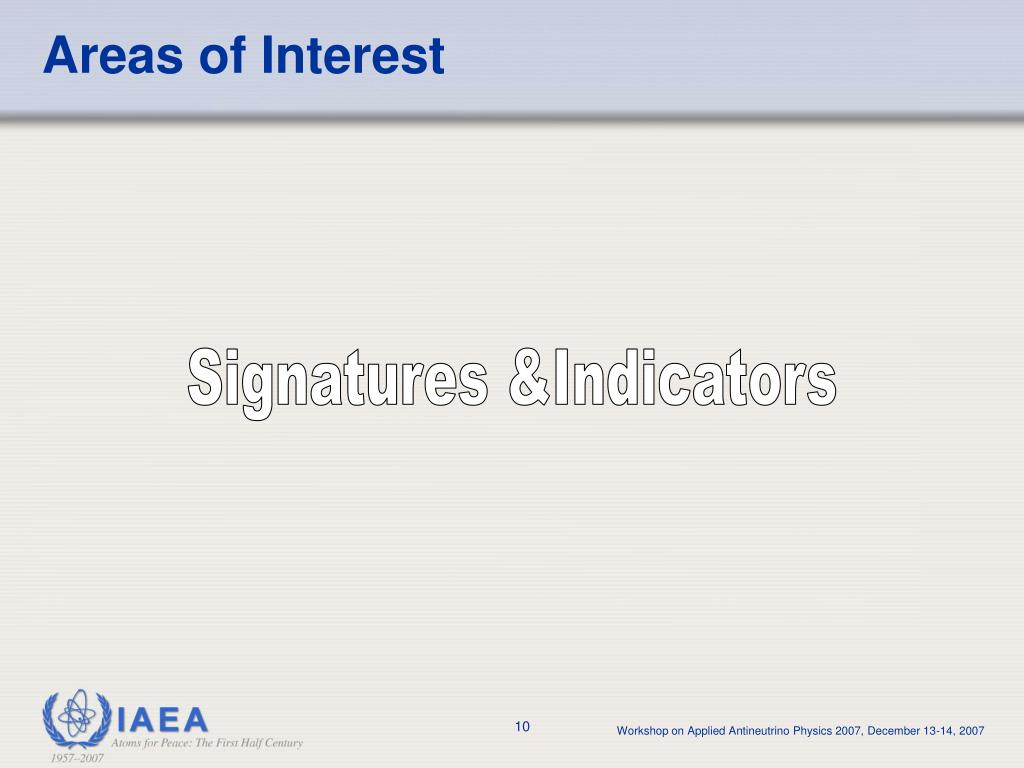 Areas of Interest

Signatures &Indicators

IAEA
Atoms for Peace: The First Half Century
1957–2007

10

Workshop on Applied Antineutrino Physics 2007, December 13-14, 2007